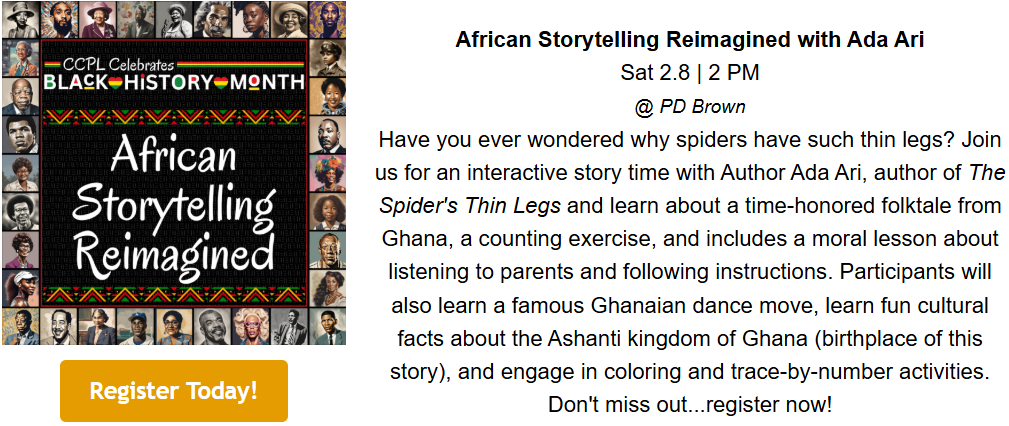 CCPL Celebrates
BLACK HISTORY MONTH

African Storytelling Reimagined

Register Today!

African Storytelling Reimagined with Ada Ari
Sat 2.8 | 2 PM
@ PD Brown

Have you ever wondered why spiders have such thin legs? Join us for an interactive story time with Author Ada Ari, author of The Spider's Thin Legs and learn about a time-honored folktale from Ghana, a counting exercise, and includes a moral lesson about listening to parents and following instructions. Participants will also learn a famous Ghanaian dance move, learn fun cultural facts about the Ashanti kingdom of Ghana (birthplace of this story), and engage in coloring and trace-by-number activities. Don't miss out...register now!